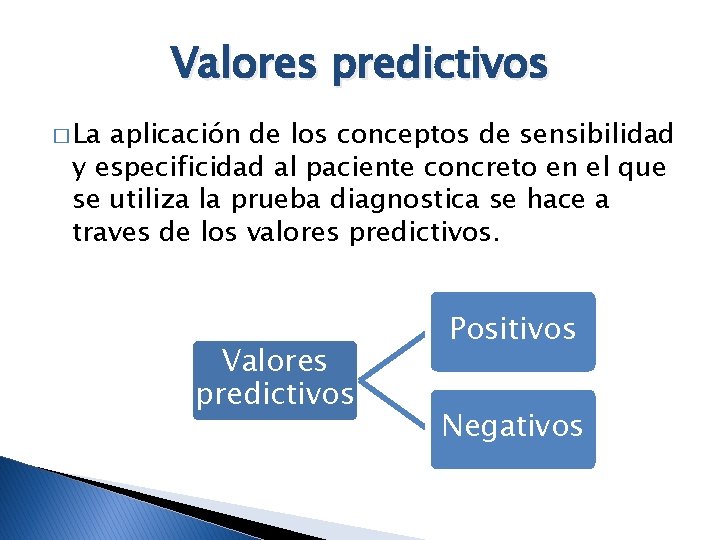 Valores predictivos

□ La aplicación de los conceptos de sensibilidad y especificidad al paciente concreto en el que se utiliza la prueba diagnostica se hace a traves de los valores predictivos.

Valores predictivos

Positivos

Negativos